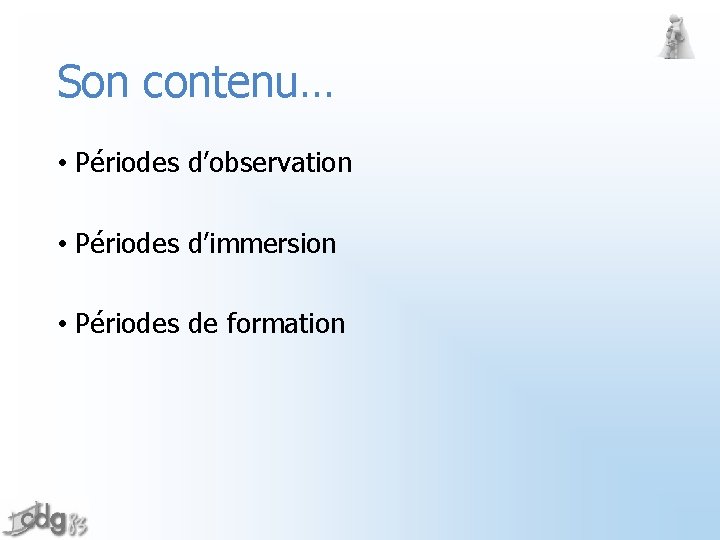 Son contenu…

• Périodes d’observation

• Périodes d’immersion

• Périodes de formation

cdg 83